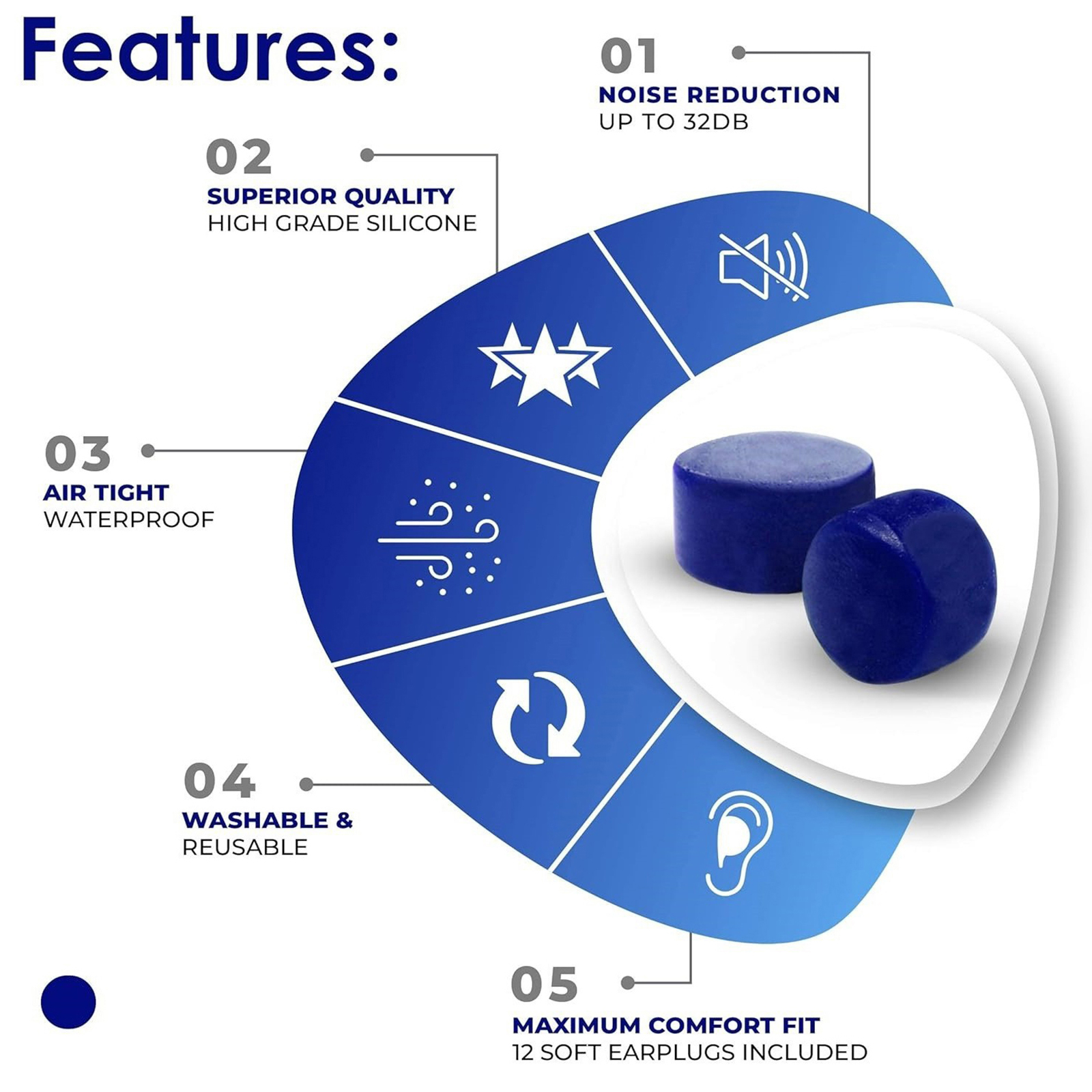 Features:

01
NOISE REDUCTION
UP TO 32DB

02
SUPERIOR QUALITY
HIGH GRADE SILICONE

03
AIR TIGHT
WATERPROOF

04
WASHABLE &
REUSABLE

05
MAXIMUM COMFORT FIT
12 SOFT EARPLUGS INCLUDED